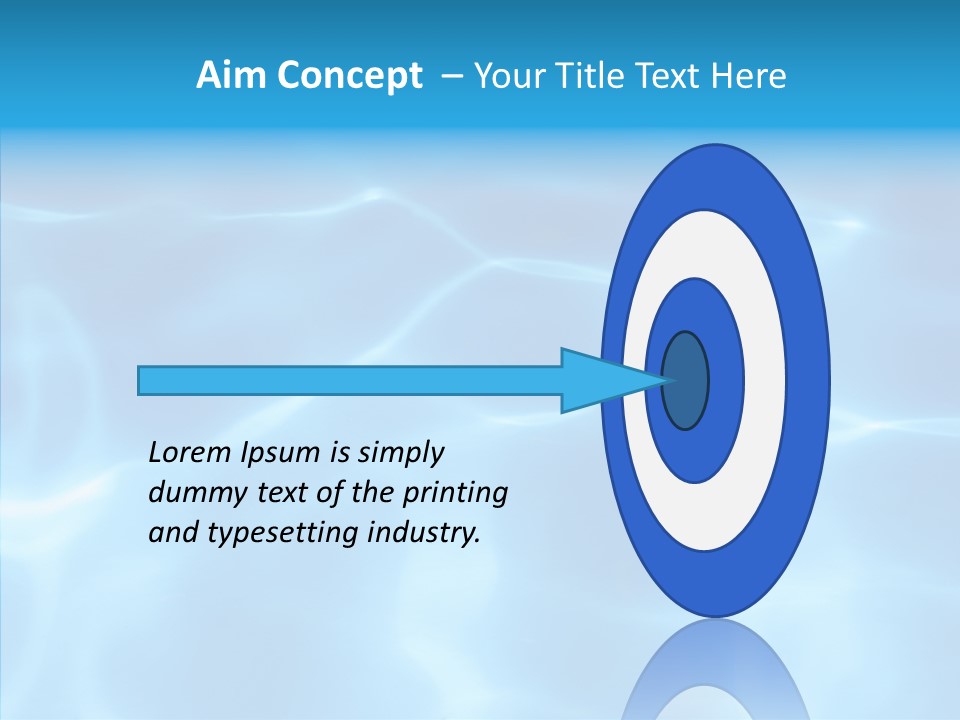 Aim Concept – Your Title Text Here

Lorem Ipsum is simply dummy text of the printing and typesetting industry.